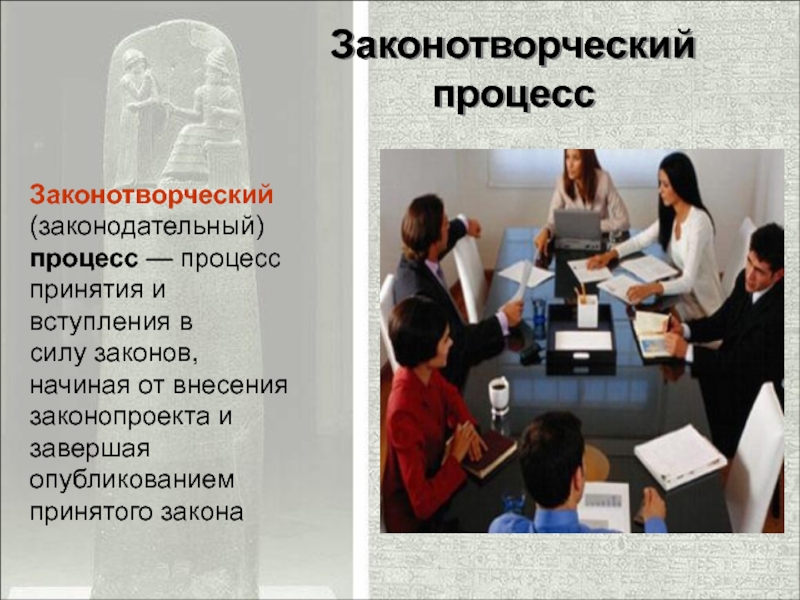 Законотворческий процесс

Законотворческий (законодательный) процесс — процесс принятия и вступления в силу законов, начиная от внесения законопроекта и завершая опубликованием принятого закона